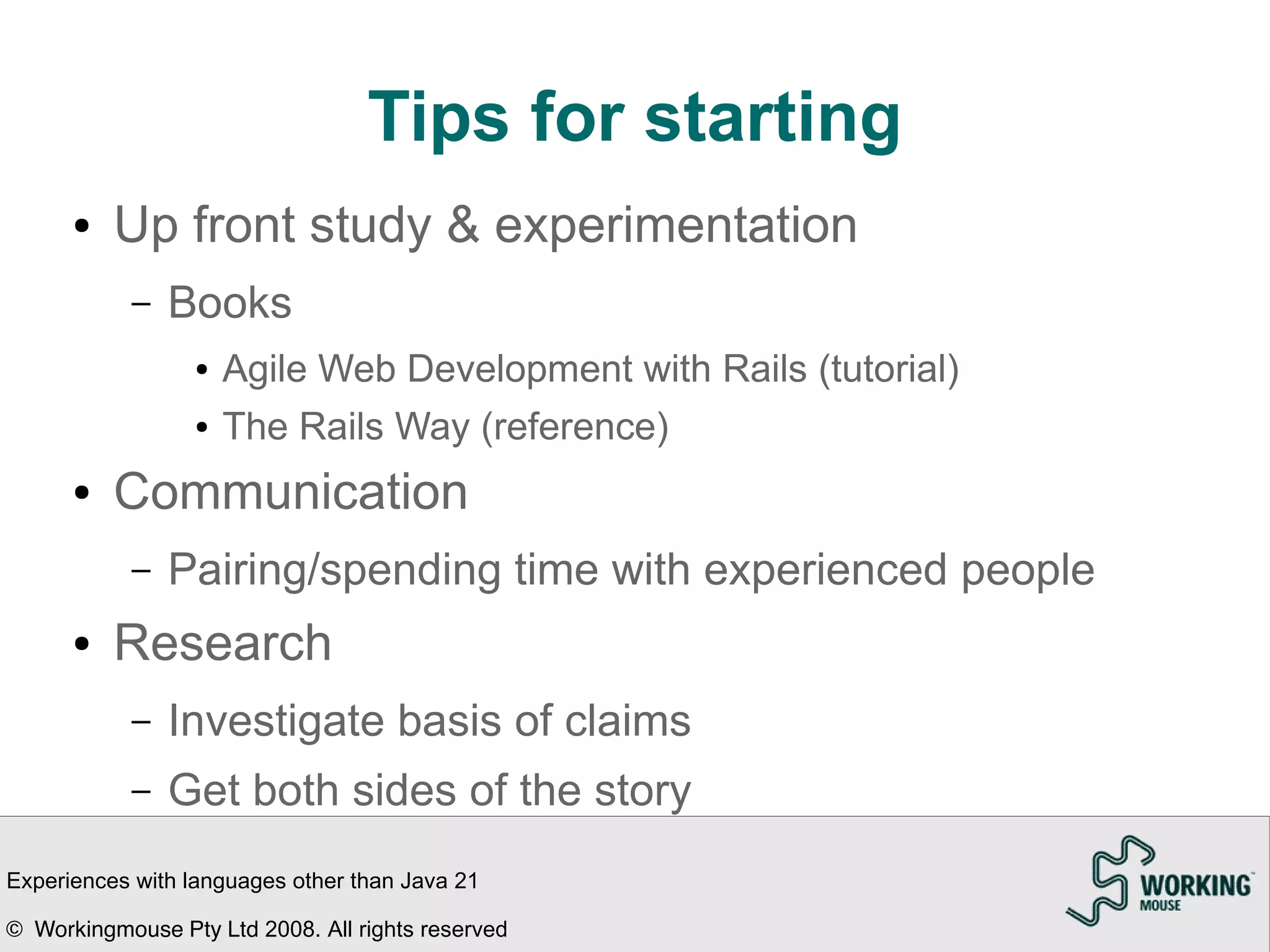 Tips for starting

• Up front study & experimentation
– Books
• Agile Web Development with Rails (tutorial)
• The Rails Way (reference)
• Communication
– Pairing/spending time with experienced people
• Research
– Investigate basis of claims
– Get both sides of the story

Experiences with languages other than Java 21

© Workingmouse Pty Ltd 2008. All rights reserved

WORKING MOUSE